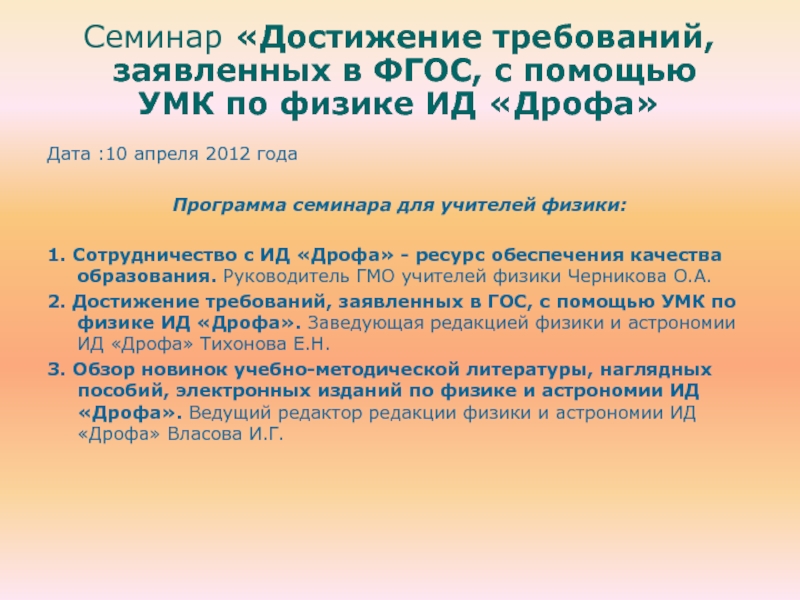 Семинар «Достижение требований, заявленных в ФГОС, с помощью УМК по физике ИД «Дрофа»

Дата :10 апреля 2012 года

Программа семинара для учителей физики:

1. Сотрудничество с ИД «Дрофа» - ресурс обеспечения качества образования. Руководитель ГМО учителей физики Черникова О.А.

2. Достижение требований, заявленных в ГОС, с помощью УМК по физике ИД «Дрофа». Заведующая редакцией физики и астрономии ИД «Дрофа» Тихонова Е.Н.

3. Обзор новинок учебно-методической литературы, наглядных пособий, электронных изданий по физике и астрономии ИД «Дрофа». Ведущий редактор редакции физики и астрономии ИД «Дрофа» Власова И.Г.